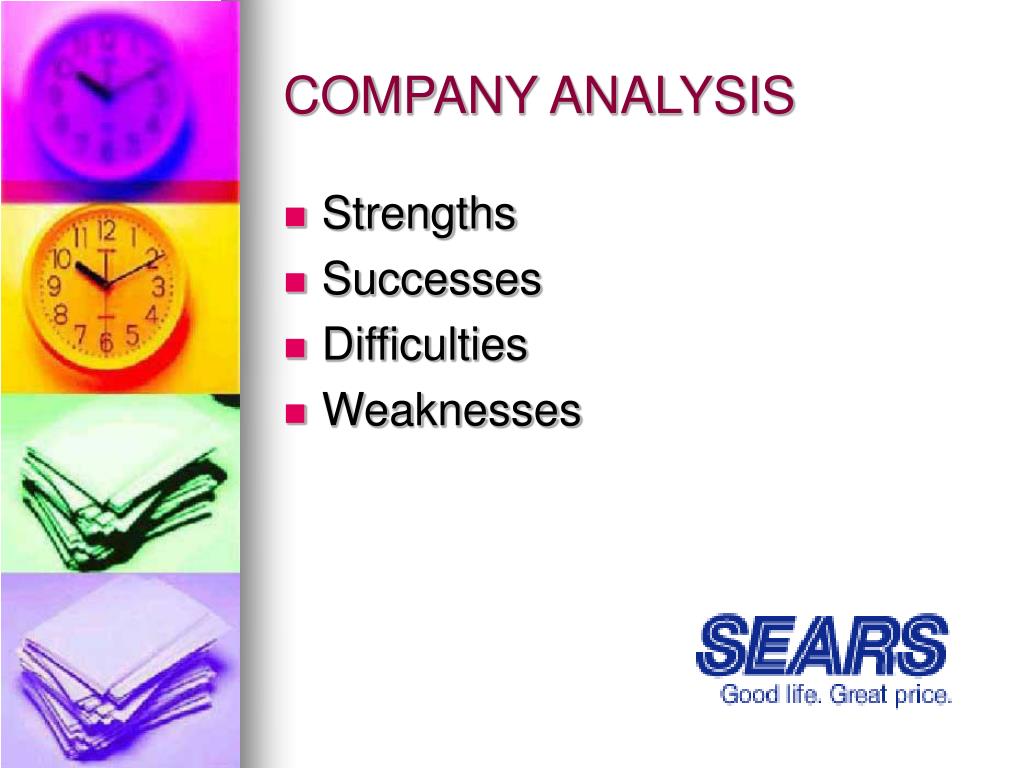 COMPANY ANALYSIS

- Strengths
- Successes
- Difficulties
- Weaknesses

SEARS
Good life. Great price.